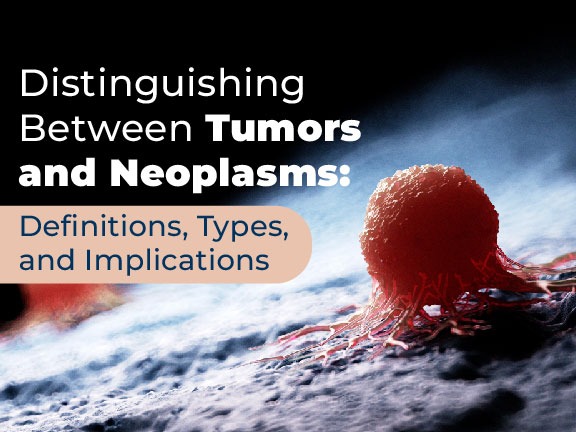 Distinguishing Between Tumors and Neoplasms:

Definitions, Types, and Implications